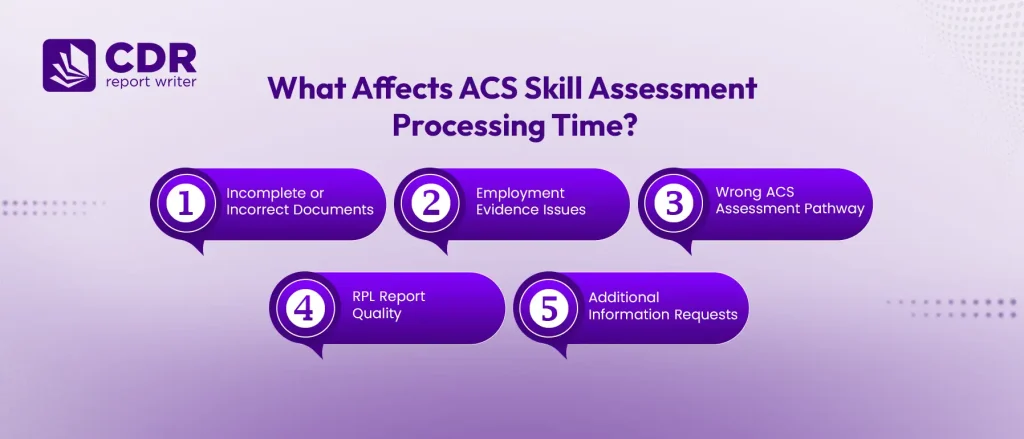 CDR
report writer

What Affects ACS Skill Assessment Processing Time?

1 Incomplete or Incorrect Documents

2 Employment Evidence Issues

3 Wrong ACS Assessment Pathway

4 RPL Report Quality

5 Additional Information Requests